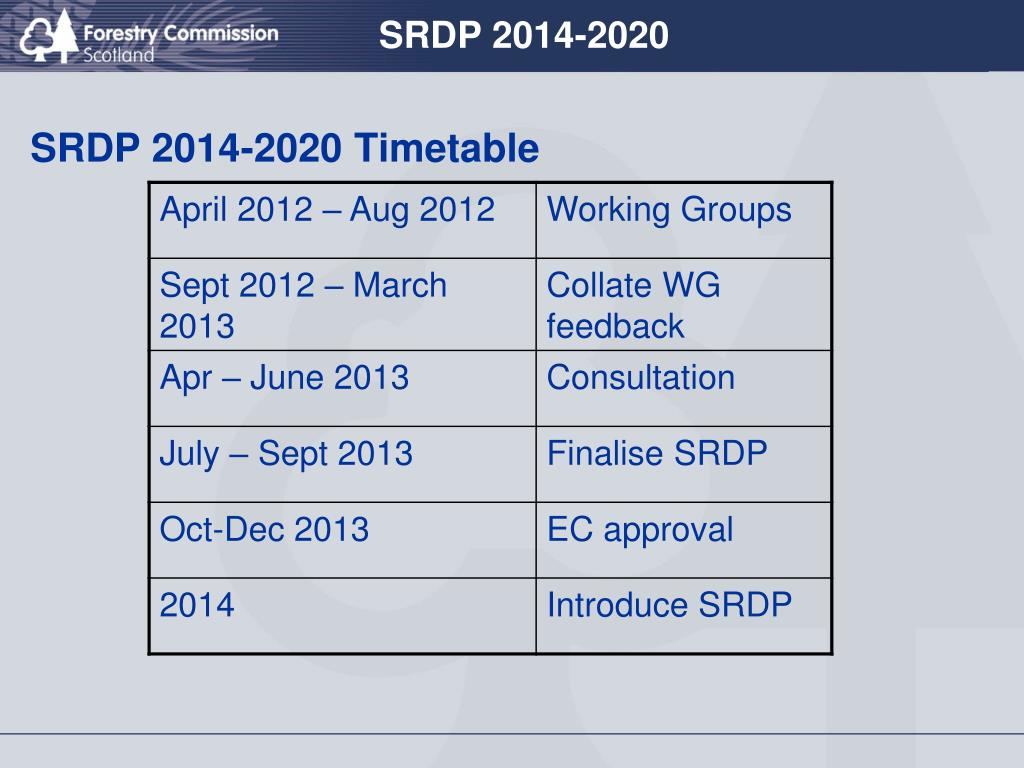 Forestry Commission Scotland

SRDP 2014-2020

SRDP 2014-2020 Timetable

| April 2012 – Aug 2012 | Working Groups |
|---|---|
| Sept 2012 – March 2013 | Collate WG feedback |
| Apr – June 2013 | Consultation |
| July – Sept 2013 | Finalise SRDP |
| Oct-Dec 2013 | EC approval |
| 2014 | Introduce SRDP |